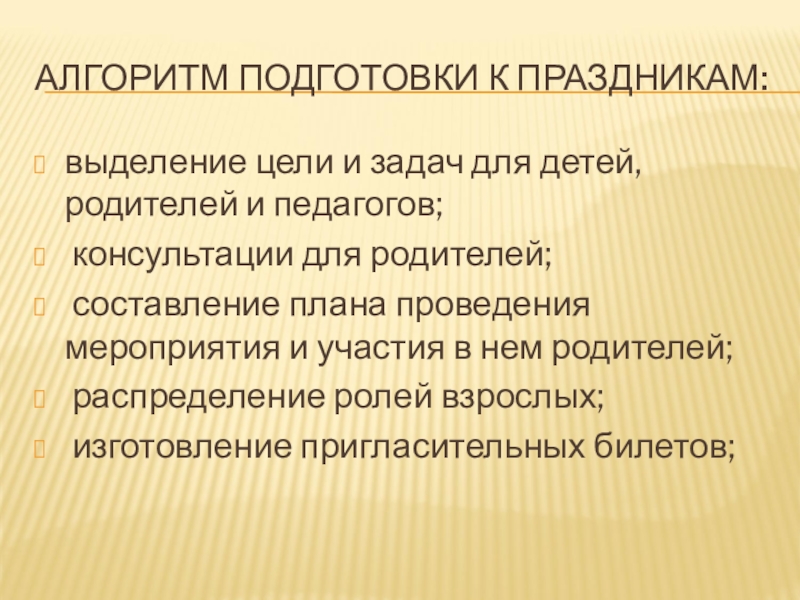 АЛГОРИТМ ПОДГОТОВКИ К ПРАЗДНИКАМ:

выделение цели и задач для детей, родителей и педагогов;

консультации для родителей;

составление плана проведения мероприятия и участия в нем родителей;

распределение ролей взрослых;

изготовление пригласительных билетов;